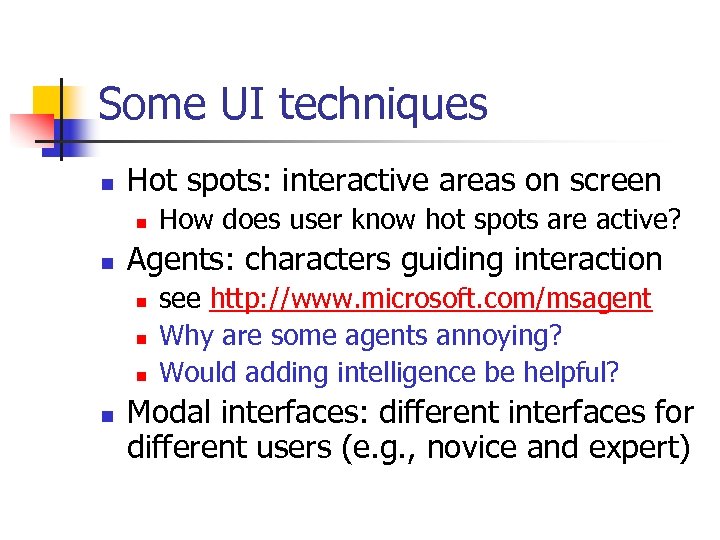 Some UI techniques

- Hot spots: interactive areas on screen
  - How does user know hot spots are active?
- Agents: characters guiding interaction
  - see http://www.microsoft.com/msagent
  - Why are some agents annoying?
  - Would adding intelligence be helpful?
- Modal interfaces: different interfaces for different users (e.g., novice and expert)